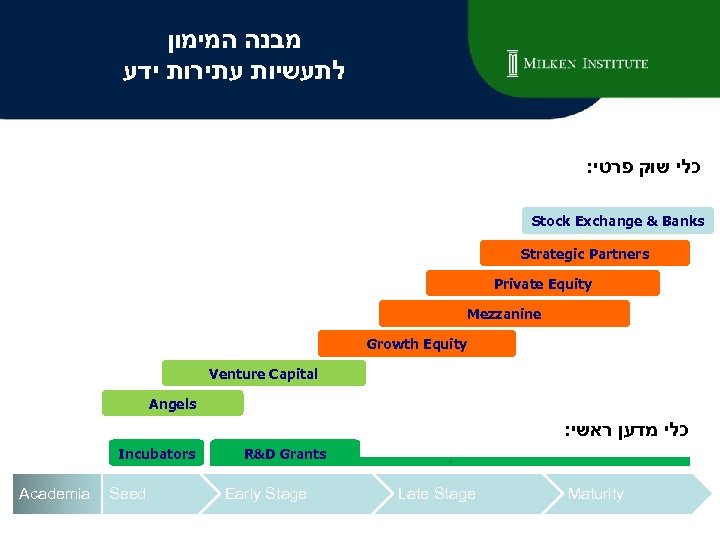 מבנה המימון
לתעשיות עתירות ידע

MILKEN INSTITUTE

כלי שוק פרטי:

Stock Exchange & Banks

Strategic Partners

Private Equity

Mezzanine

Growth Equity

Venture Capital

Angels

כלי מדען ראשי:

Incubators

R&D Grants

Academia

Seed

Early Stage

Late Stage

Maturity